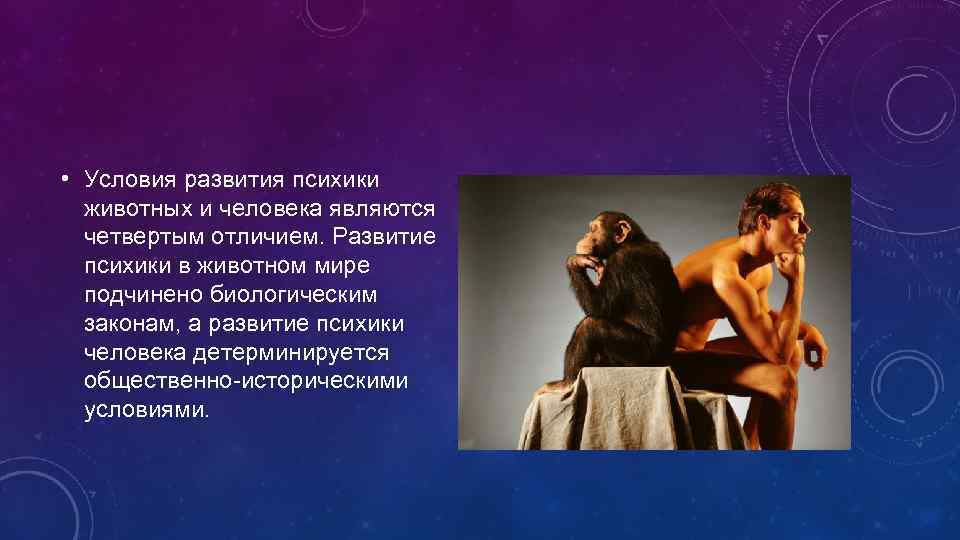 • Условия развития психики животных и человека являются четвертым отличием. Развитие психики в животном мире подчинено биологическим законам, а развитие психики человека детерминируется общественно-историческими условиями.